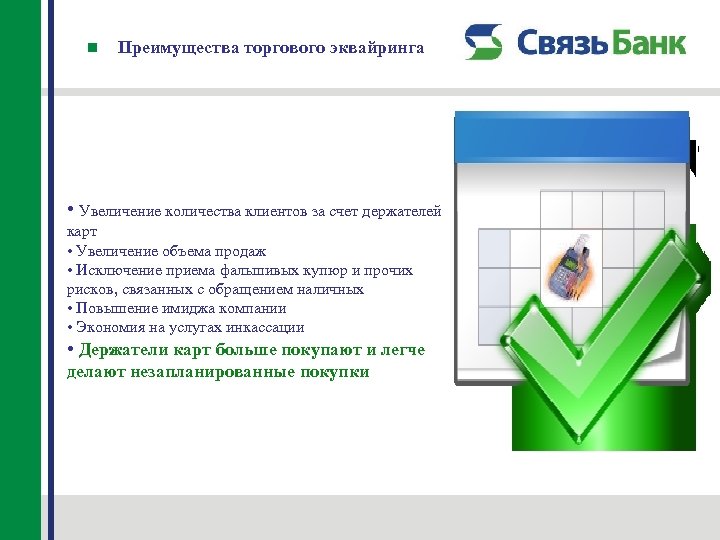 Преимущества торгового эквайринга

СвязьБанк

• Увеличение количества клиентов за счет держателей карт
• Увеличение объема продаж
• Исключение приема фальшивых купюр и прочих рисков, связанных с обращением наличных
• Повышение имиджа компании
• Экономия на услугах инкассации
• Держатели карт больше покупают и легче делают незапланированные покупки